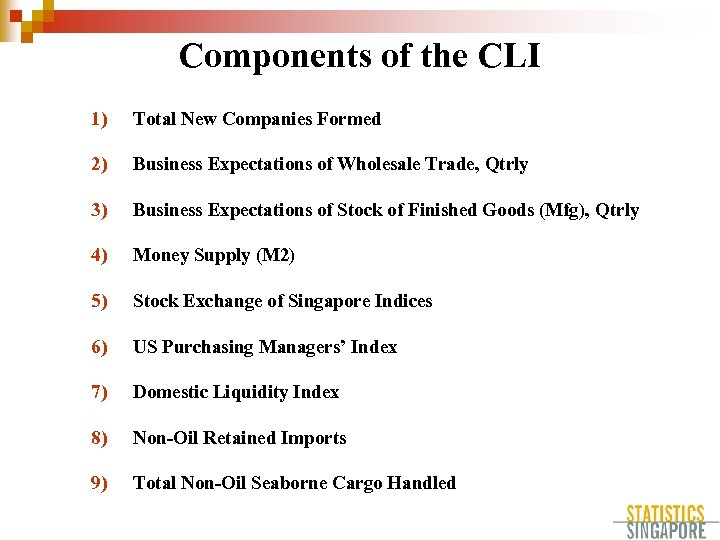 Components of the CLI

1) Total New Companies Formed

2) Business Expectations of Wholesale Trade, Qtrly

3) Business Expectations of Stock of Finished Goods (Mfg), Qtrly

4) Money Supply (M2)

5) Stock Exchange of Singapore Indices

6) US Purchasing Managers' Index

7) Domestic Liquidity Index

8) Non-Oil Retained Imports

9) Total Non-Oil Seaborne Cargo Handled

STATISTICS SINGAPORE